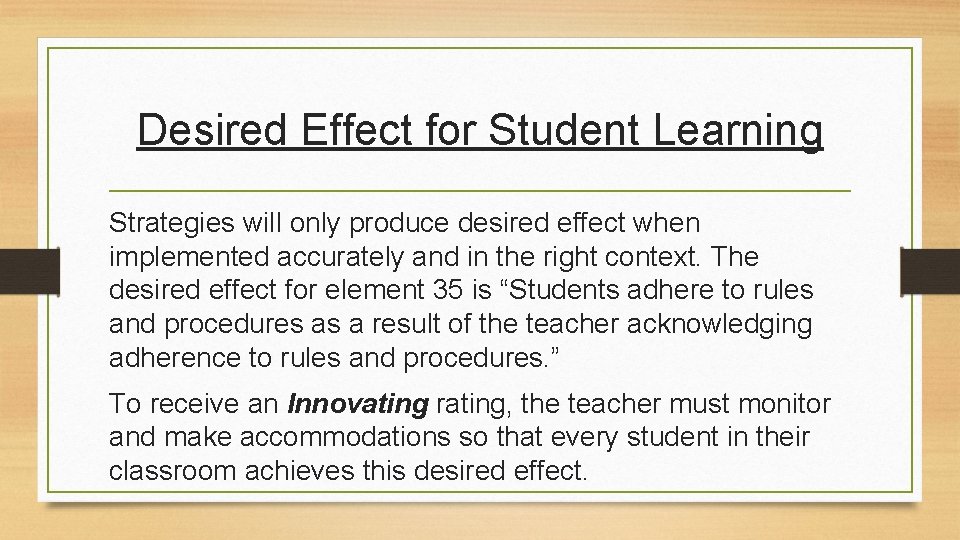 Desired Effect for Student Learning

Strategies will only produce desired effect when implemented accurately and in the right context. The desired effect for element 35 is “Students adhere to rules and procedures as a result of the teacher acknowledging adherence to rules and procedures.”

To receive an Innovating rating, the teacher must monitor and make accommodations so that every student in their classroom achieves this desired effect.